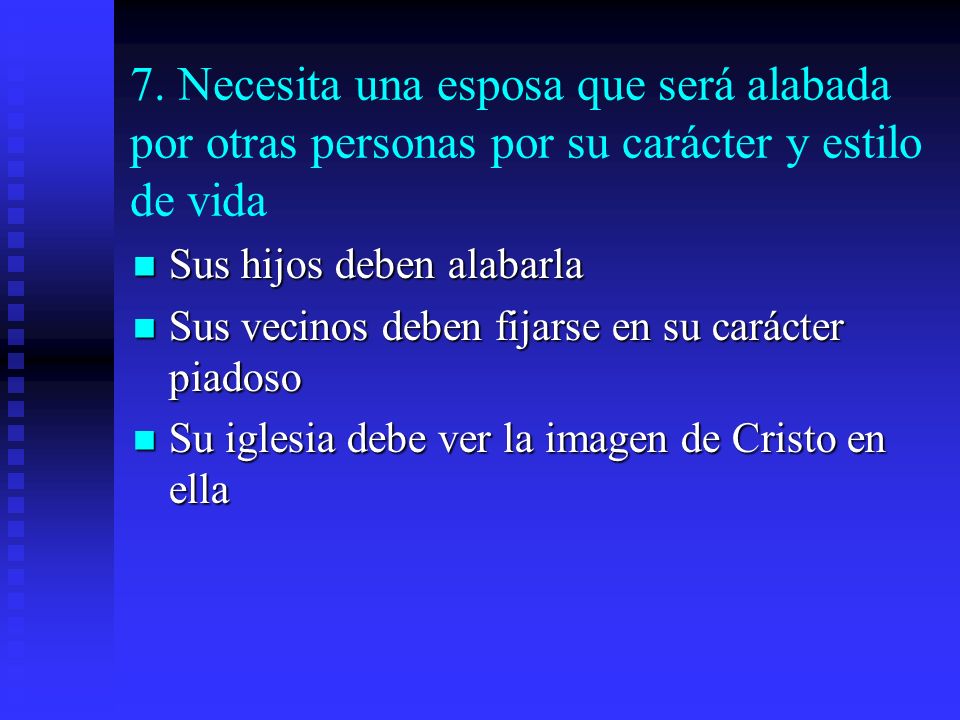 7. Necesita una esposa que será alabada por otras personas por su carácter y estilo de vida

- Sus hijos deben alabarla
- Sus vecinos deben fijarse en su carácter piadoso
- Su iglesia debe ver la imagen de Cristo en ella